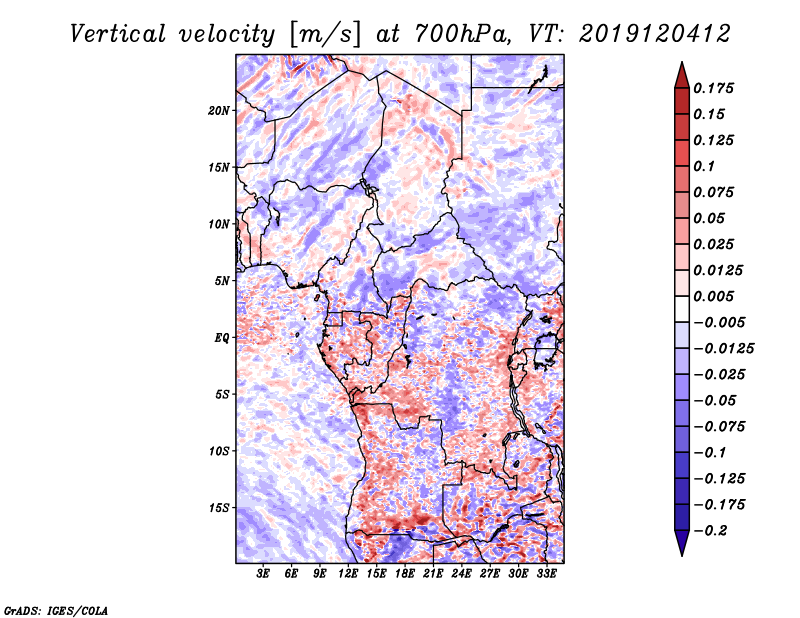 Vertical velocity [m/s] at 700hPa, VT: 2019120412

20N
15N
10N
5N
EQ
5S
10S
15S

3E 6E 9E 12E 15E 18E 21E 24E 27E 30E 33E

0.175
0.15
0.125
0.1
0.075
0.05
0.025
0.0125
0.005
−0.005
−0.0125
−0.025
−0.05
−0.075
−0.1
−0.125
−0.175
−0.2

GrADS: IGES/COLA